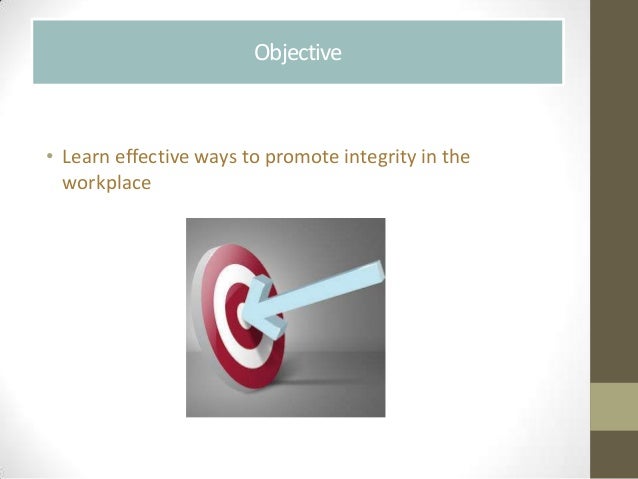 Objective

• Learn effective ways to promote integrity in the workplace